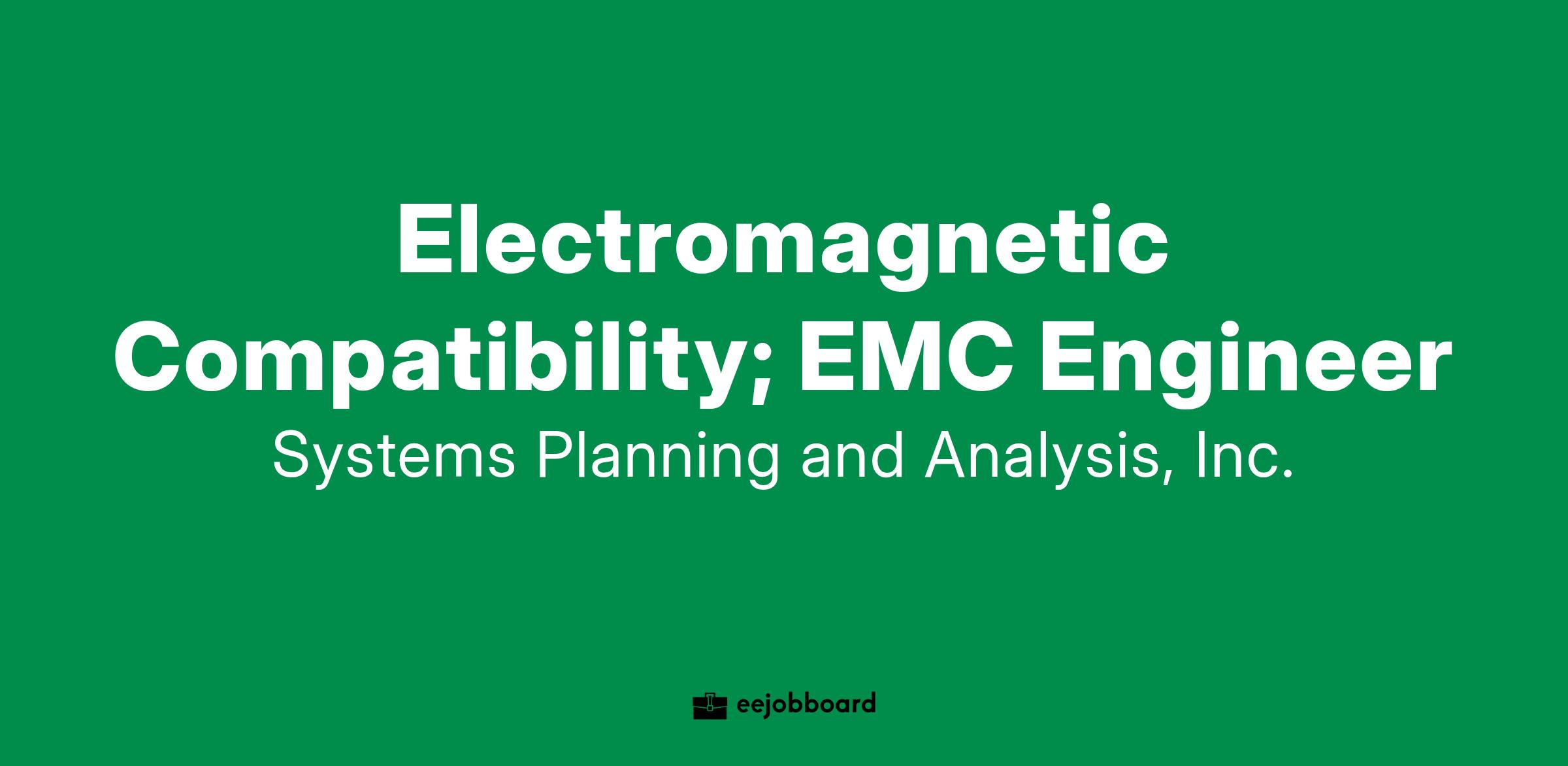 Electromagnetic Compatibility; EMC Engineer

Systems Planning and Analysis, Inc.

eejobboard